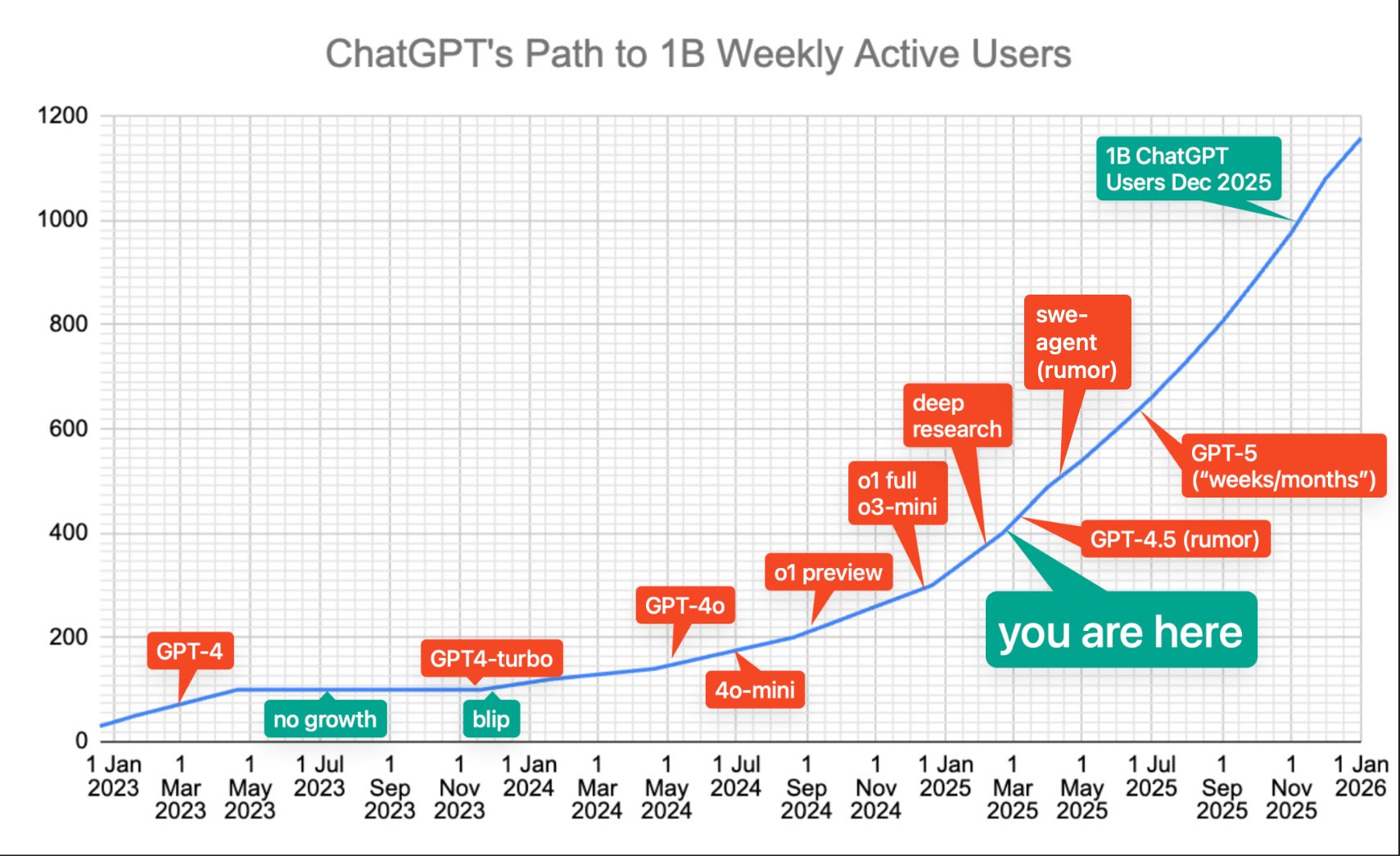 ChatGPT's Path to 1B Weekly Active Users

1200
1000
800
600
400
200
0

1B ChatGPT Users Dec 2025

swe-agent (rumor)

deep research

GPT-5 ("weeks/months")

o1 full o3-mini

GPT-4.5 (rumor)

o1 preview

GPT-4o

you are here

GPT-4

GPT4-turbo

4o-mini

no growth

blip

1 Jan 2023
1 Mar 2023
1 May 2023
1 Jul 2023
1 Sep 2023
1 Nov 2023
1 Jan 2024
1 Mar 2024
1 May 2024
1 Jul 2024
1 Sep 2024
1 Nov 2024
1 Jan 2025
1 Mar 2025
1 May 2025
1 Jul 2025
1 Sep 2025
1 Nov 2025
1 Jan 2026